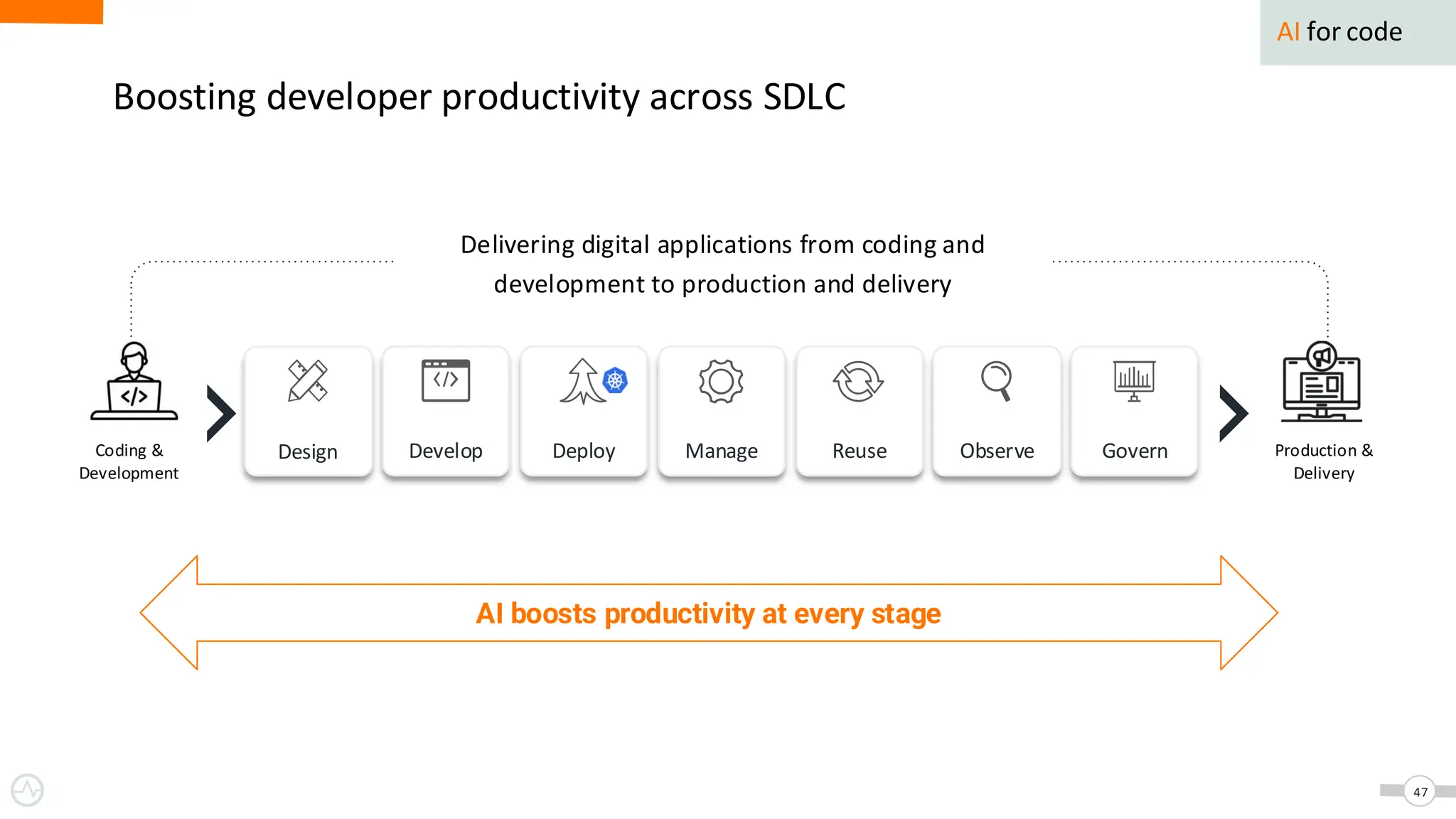 AI for code

Boosting developer productivity across SDLC

Delivering digital applications from coding and development to production and delivery

Coding & Development

Design

Develop

Deploy

Manage

Reuse

Observe

Govern

Production & Delivery

AI boosts productivity at every stage

47